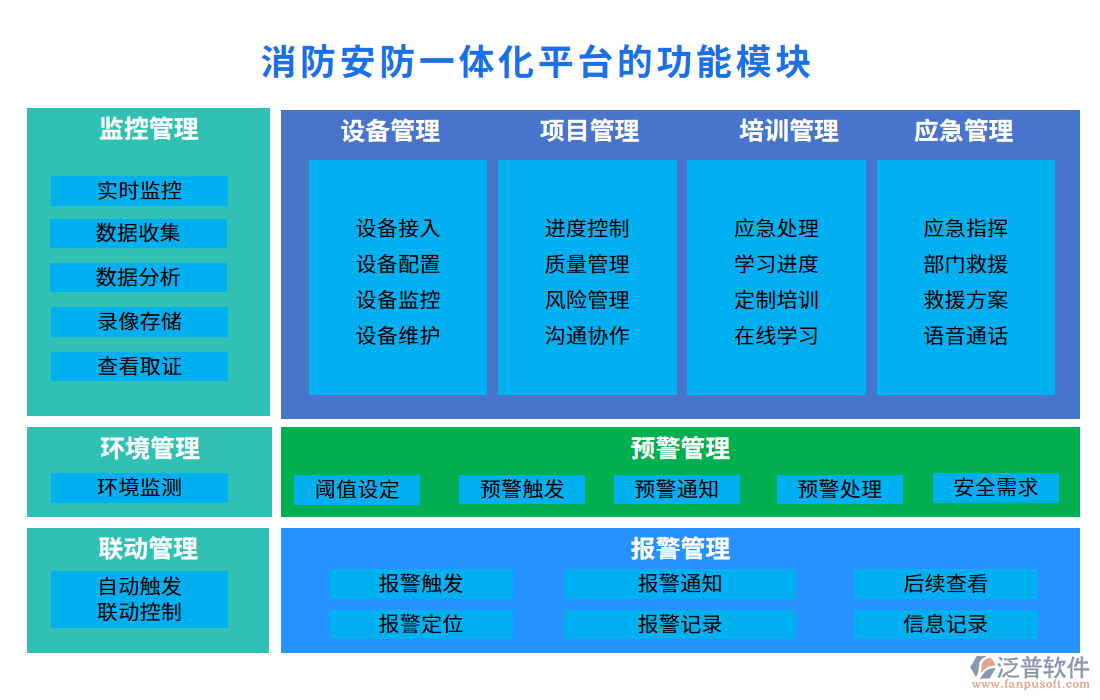 消防安防一体化平台的功能模块

监控管理

实时监控
数据收集
数据分析
录像存储
查看取证

设备管理
设备接入
设备配置
设备监控
设备维护

项目管理
进度控制
质量管理
风险管理
沟通协作

培训管理
应急处理
学习进度
定制培训
在线学习

应急管理
应急指挥
部门救援
救援方案
语音通话

环境管理
环境监测

预警管理
阈值设定
预警触发
预警通知
预警处理
安全需求

联动管理
自动触发
联动控制

报警管理
报警触发
报警通知
后续查看
报警定位
报警记录
信息记录

泛普软件
www.fanpusoft.com